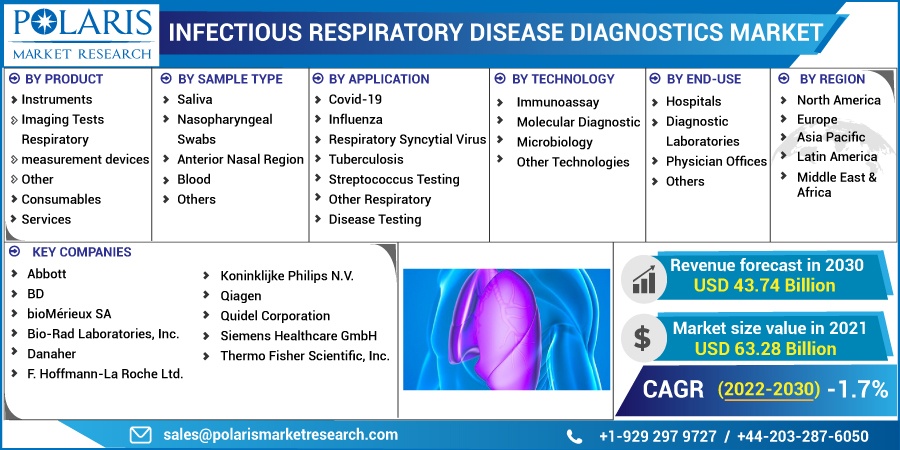 POLARIS MARKET RESEARCH

INFECTIOUS RESPIRATORY DISEASE DIAGNOSTICS MARKET

BY PRODUCT
Instruments
Imaging Tests Respiratory
measurement devices
Other
Consumables
Services

BY SAMPLE TYPE
Saliva
Nasopharyngeal Swabs
Anterior Nasal Region
Blood
Others

BY APPLICATION
Covid-19
Influenza
Respiratory Syncytial Virus
Tuberculosis
Streptococcus Testing
Other Respiratory Disease Testing

BY TECHNOLOGY
Immunoassay
Molecular Diagnostic
Microbiology
Other Technologies

BY END-USE
Hospitals
Diagnostic Laboratories
Physician Offices
Others

BY REGION
North America
Europe
Asia Pacific
Latin America
Middle East & Africa

KEY COMPANIES
Abbott
BD
bioMérieux SA
Bio-Rad Laboratories, Inc.
Danaher
F. Hoffmann-La Roche Ltd.
Koninklijke Philips N.V.
Qiagen
Quidel Corporation
Siemens Healthcare GmbH
Thermo Fisher Scientific, Inc.

Revenue forecast in 2030
USD 43.74 Billion

Market size value in 2021
USD 63.28 Billion

CAGR (2022-2030) -1.7%

sales@polarismarketresearch.com

+1-929 297 9727 / +44-203-287-6050